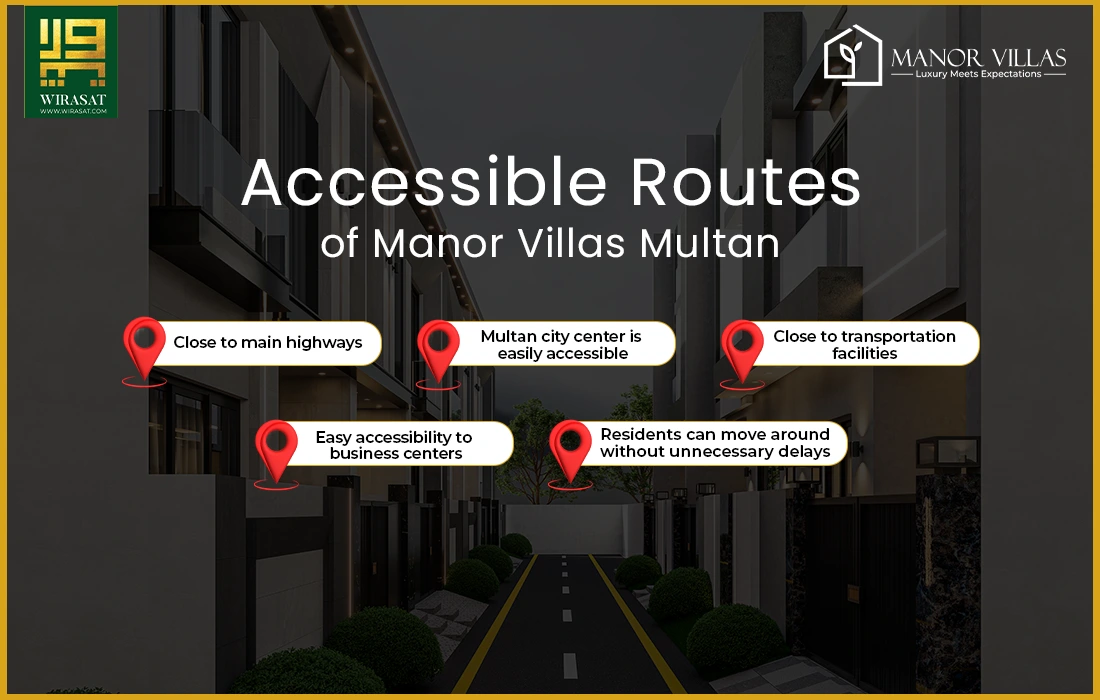 WIRASAT
WWW.WIRASAT.COM

MANOR VILLAS
Luxury Meets Expectations

Accessible Routes
of Manor Villas Multan

Close to main highways

Multan city center is easily accessible

Close to transportation facilities

Easy accessibility to business centers

Residents can move around without unnecessary delays